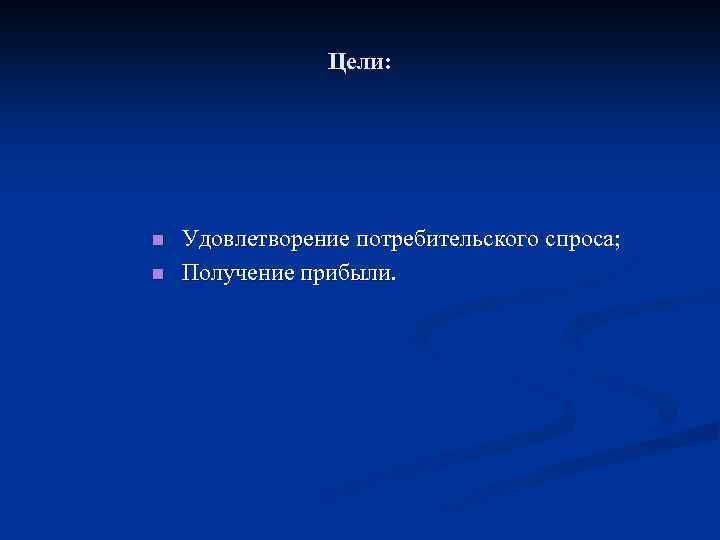 Цели:

- Удовлетворение потребительского спроса;
- Получение прибыли.